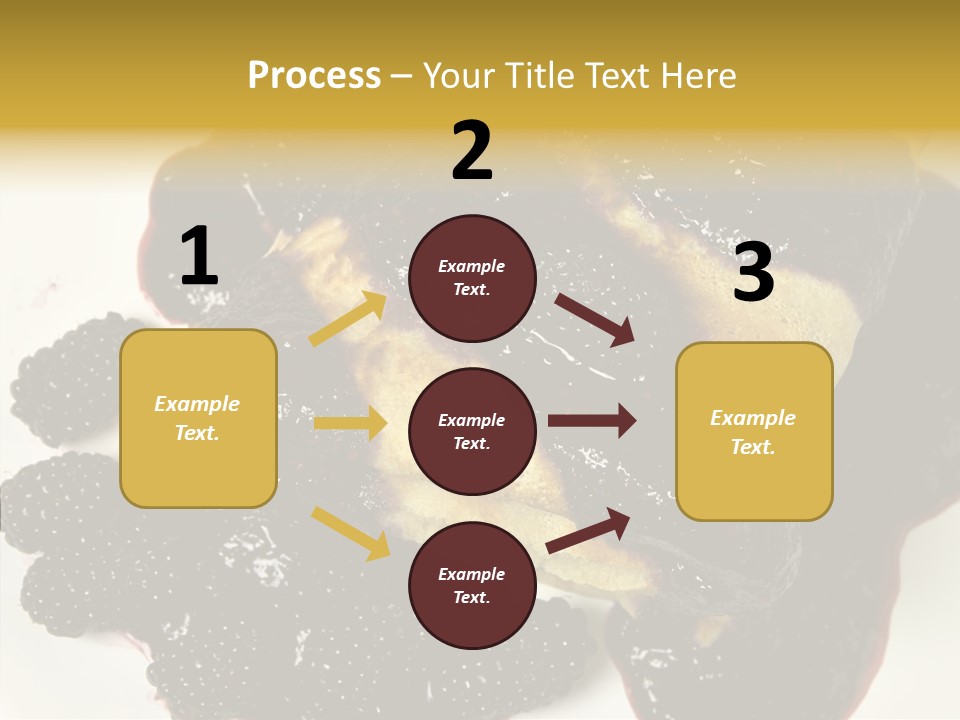 Process – Your Title Text Here

1

Example Text.

2

Example Text.

Example Text.

Example Text.

3

Example Text.